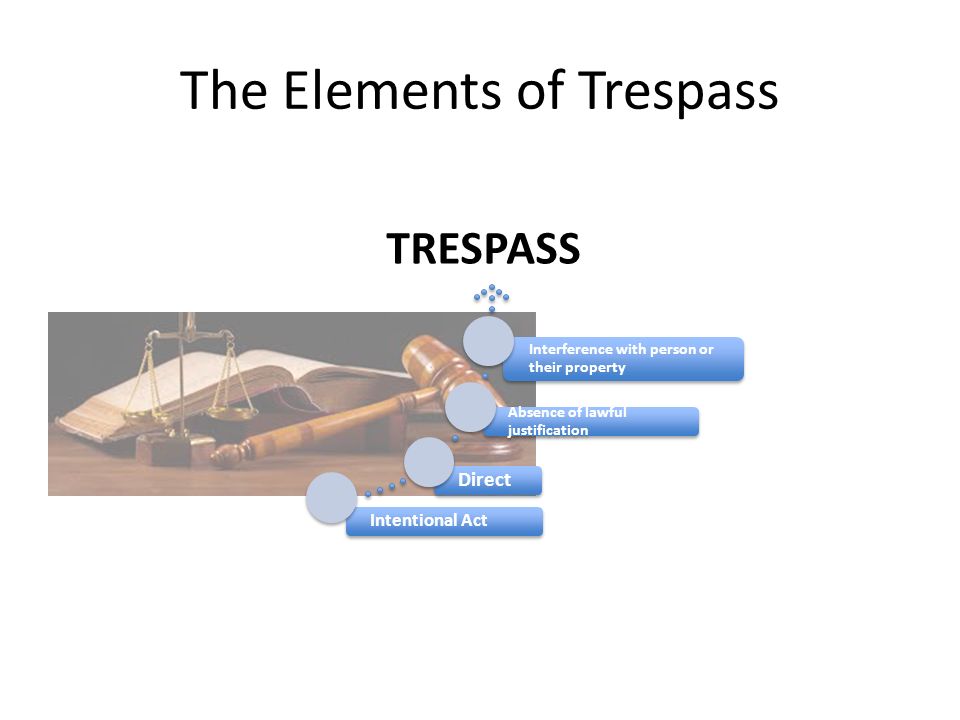 The Elements of Trespass

TRESPASS

Interference with person or their property

Absence of lawful justification

Direct

Intentional Act